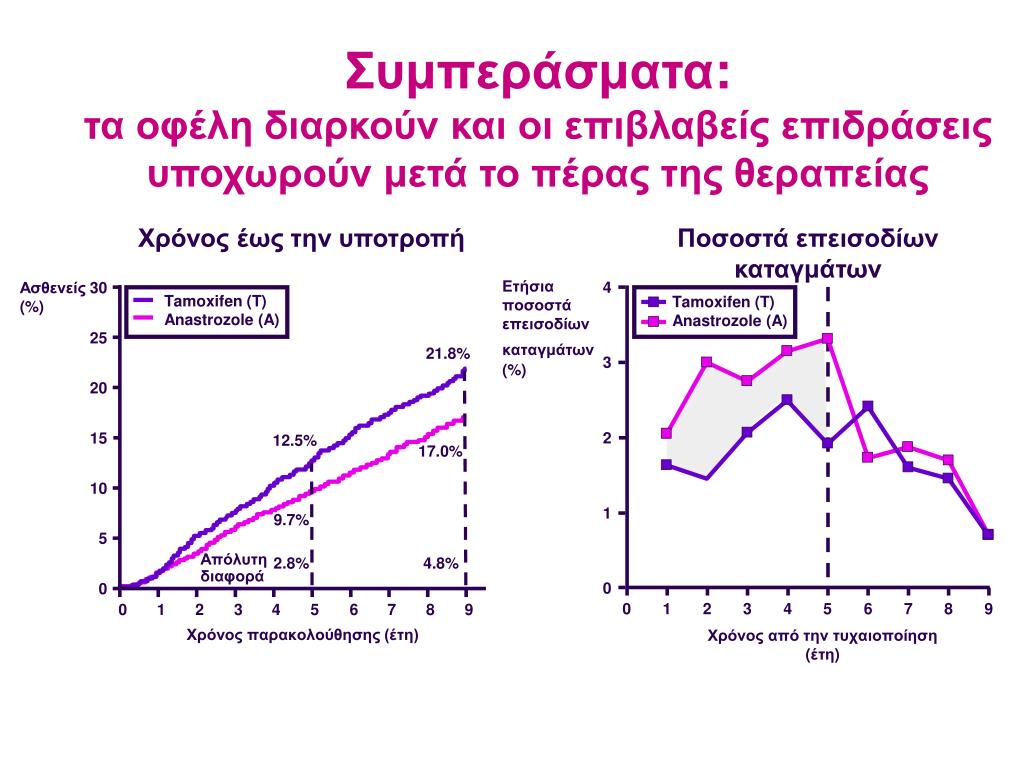 Συμπεράσματα:
τα οφέλη διαρκούν και οι επιβλαβείς επιδράσεις υποχωρούν μετά το πέρας της θεραπείας

Χρόνος έως την υποτροπή

Ασθενείς (%)

30
25
20
15
10
5
0

Tamoxifen (T)
Anastrozole (A)

21.8%
12.5%
17.0%
9.7%
Απόλυτη διαφορά
2.8%
4.8%

0 1 2 3 4 5 6 7 8 9

Χρόνος παρακολούθησης (έτη)

Ποσοστά επεισοδίων καταγμάτων

Ετήσια ποσοστά επεισοδίων καταγμάτων (%)

4
3
2
1
0

Tamoxifen (T)
Anastrozole (A)

0 1 2 3 4 5 6 7 8 9

Χρόνος από την τυχαιοποίηση (έτη)